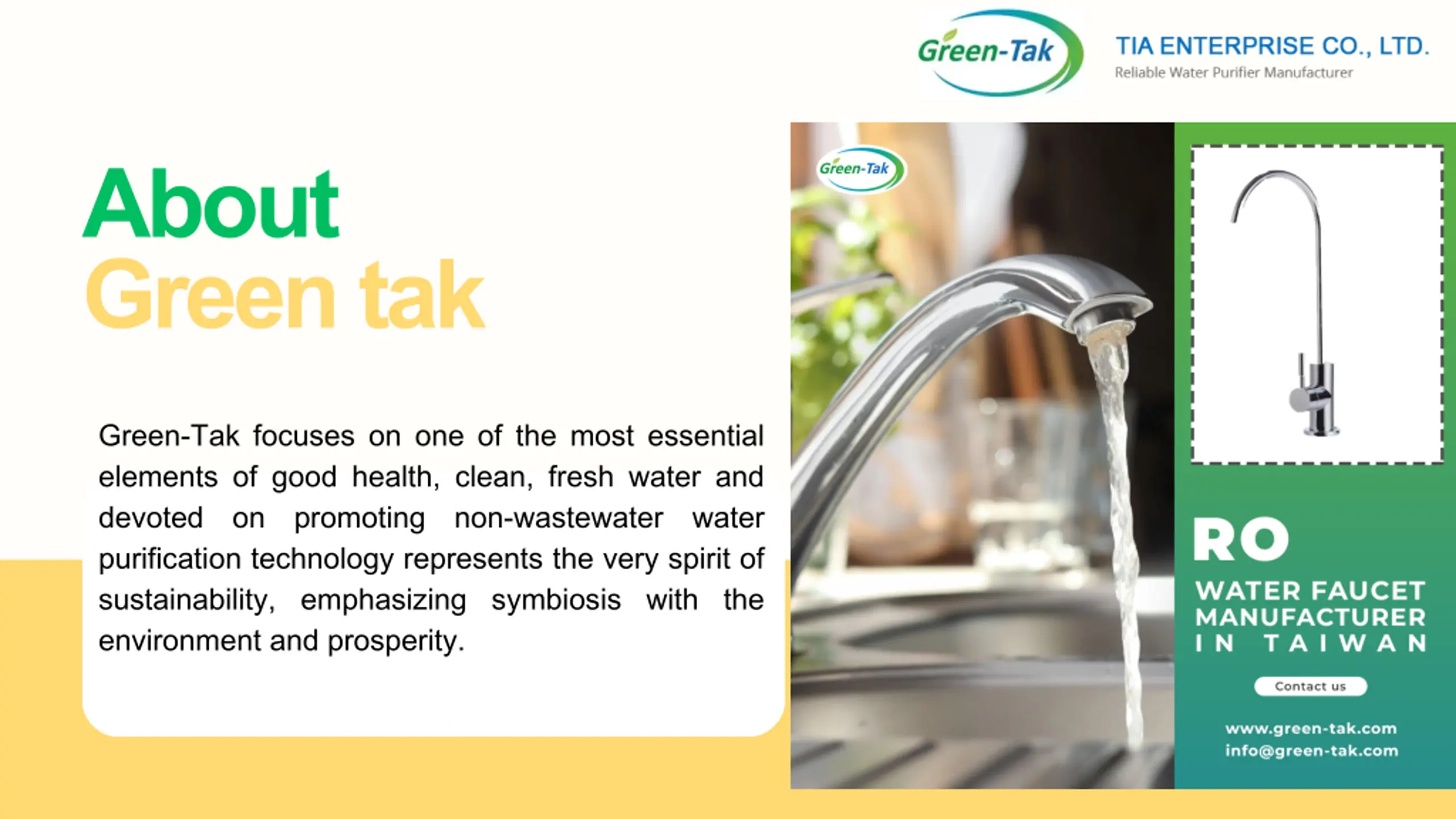 Green-Tak

TIA ENTERPRISE CO., LTD.
Reliable Water Purifier Manufacturer

About
Green tak

Green-Tak focuses on one of the most essential elements of good health, clean, fresh water and devoted on promoting non-wastewater water purification technology represents the very spirit of sustainability, emphasizing symbiosis with the environment and prosperity.

Green-Tak

RO
WATER FAUCET
MANUFACTURER
IN TAIWAN

Contact us

www.green-tak.com
info@green-tak.com